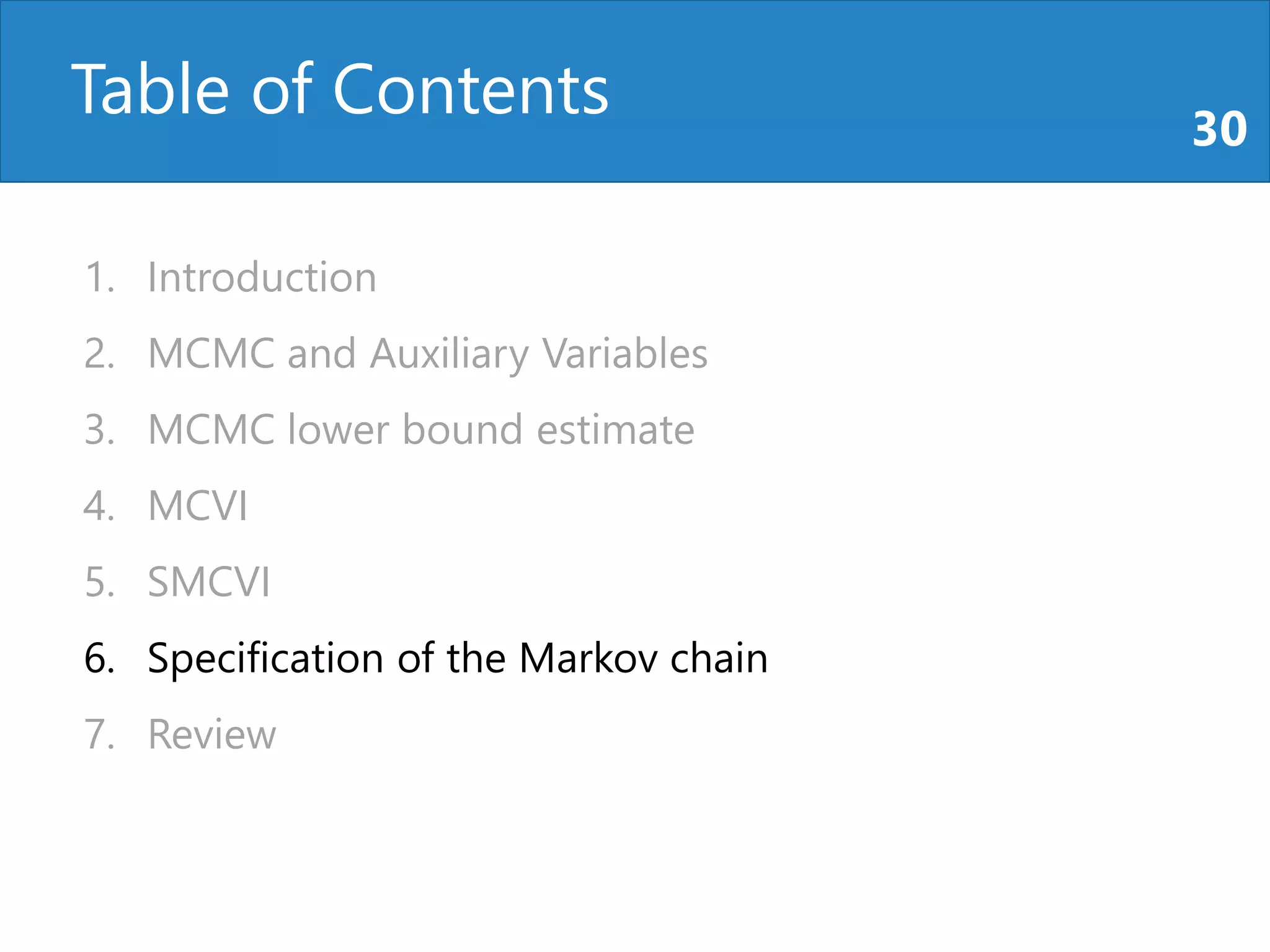 Table of Contents

30

1. Introduction
2. MCMC and Auxiliary Variables
3. MCMC lower bound estimate
4. MCVI
5. SMCVI
6. Specification of the Markov chain
7. Review